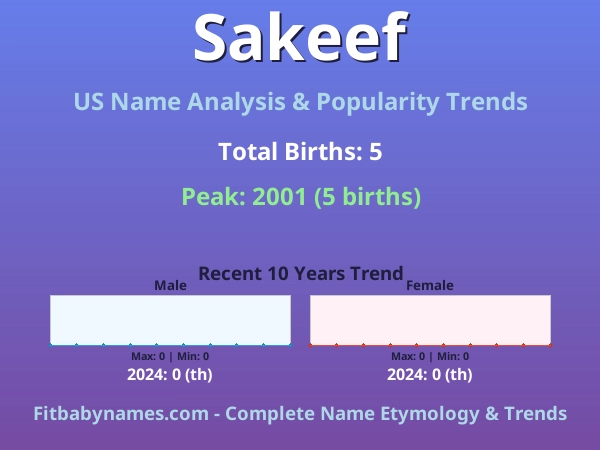 Sakeef

US Name Analysis & Popularity Trends

Total Births: 5

Peak: 2001 (5 births)

Recent 10 Years Trend

Male

Max: 0 | Min: 0

2024: 0 (th)

Female

Max: 0 | Min: 0

2024: 0 (th)

Fitbabynames.com - Complete Name Etymology & Trends